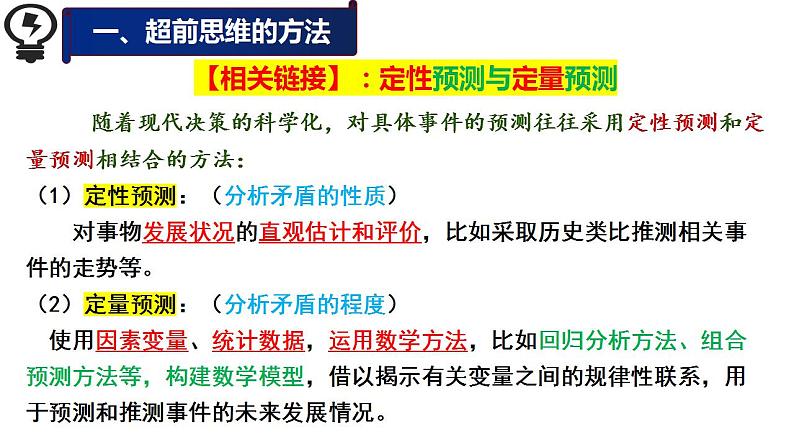 一、超前思维的方法

【相关链接】：定性预测与定量预测

随着现代决策的科学化，对具体事件的预测往往采用定性预测和定量预测相结合的方法：

（1）定性预测：（分析矛盾的性质）

对事物发展状况的直观估计和评价，比如采取历史类比推测相关事件的走势等。

（2）定量预测：（分析矛盾的程度）

使用因素变量、统计数据，运用数学方法，比如回归分析方法、组合预测方法等，构建数学模型，借以揭示有关变量之间的规律性联系，用于预测和推测事件的未来发展情况。